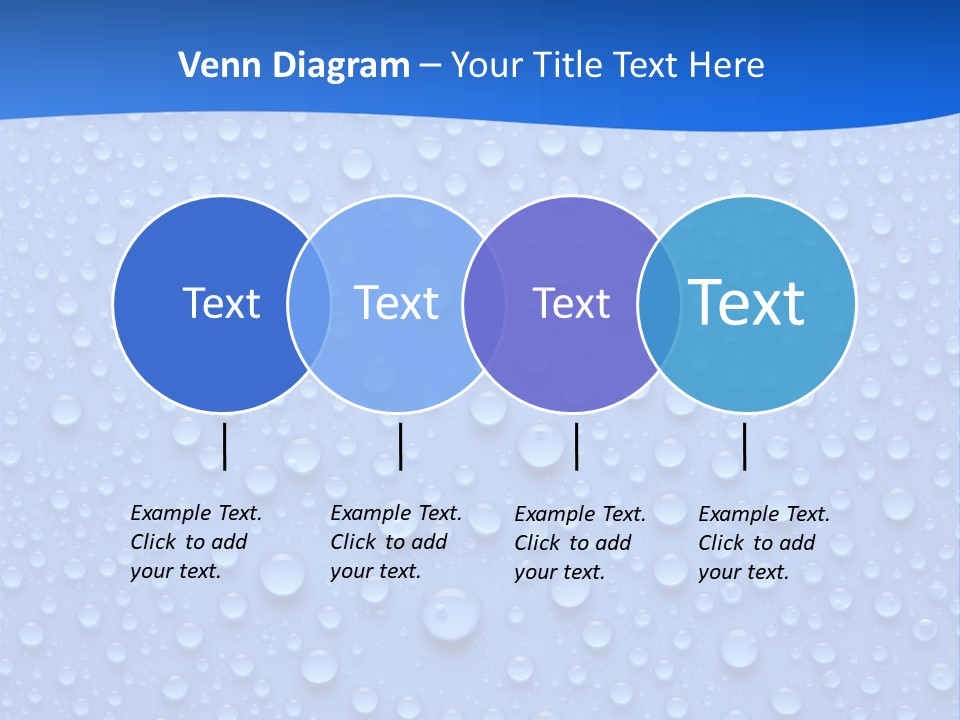 Venn Diagram – Your Title Text Here

Text

Text

Text

Text

Example Text. Click to add your text.

Example Text. Click to add your text.

Example Text. Click to add your text.

Example Text. Click to add your text.